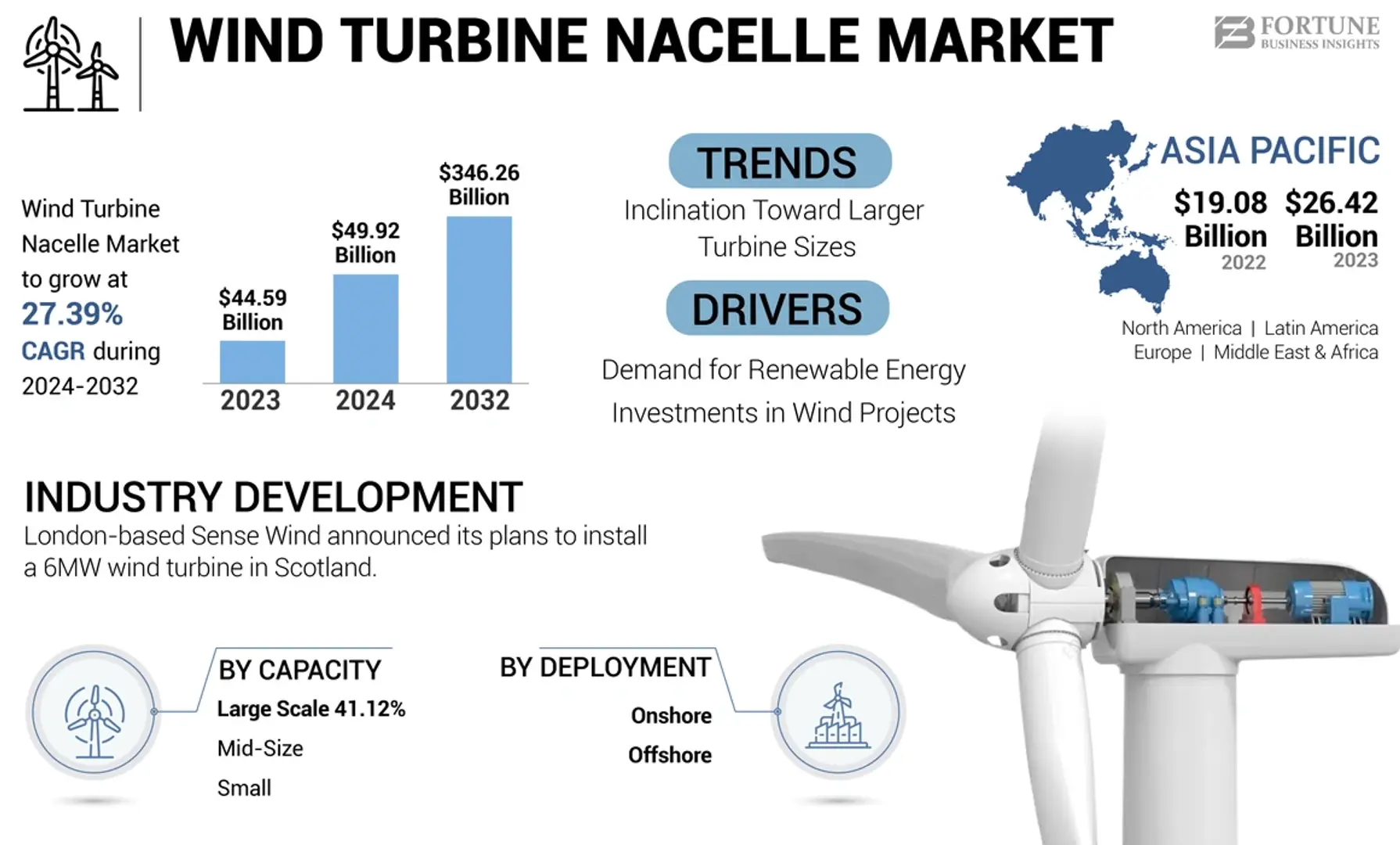 WIND TURBINE NACELLE MARKET

FORTUNE BUSINESS INSIGHTS

Wind Turbine Nacelle Market to grow at 27.39% CAGR during 2024-2032

$44.59 Billion
$49.92 Billion
$346.26 Billion

2023
2024
2032

TRENDS
Inclination Toward Larger Turbine Sizes

DRIVERS
Demand for Renewable Energy
Investments in Wind Projects

ASIA PACIFIC
$19.08 Billion 2022
$26.42 Billion 2023

North America | Latin America
Europe | Middle East & Africa

INDUSTRY DEVELOPMENT
London-based Sense Wind announced its plans to install a 6MW wind turbine in Scotland.

BY CAPACITY
Large Scale 41.12%
Mid-Size
Small

BY DEPLOYMENT
Onshore
Offshore